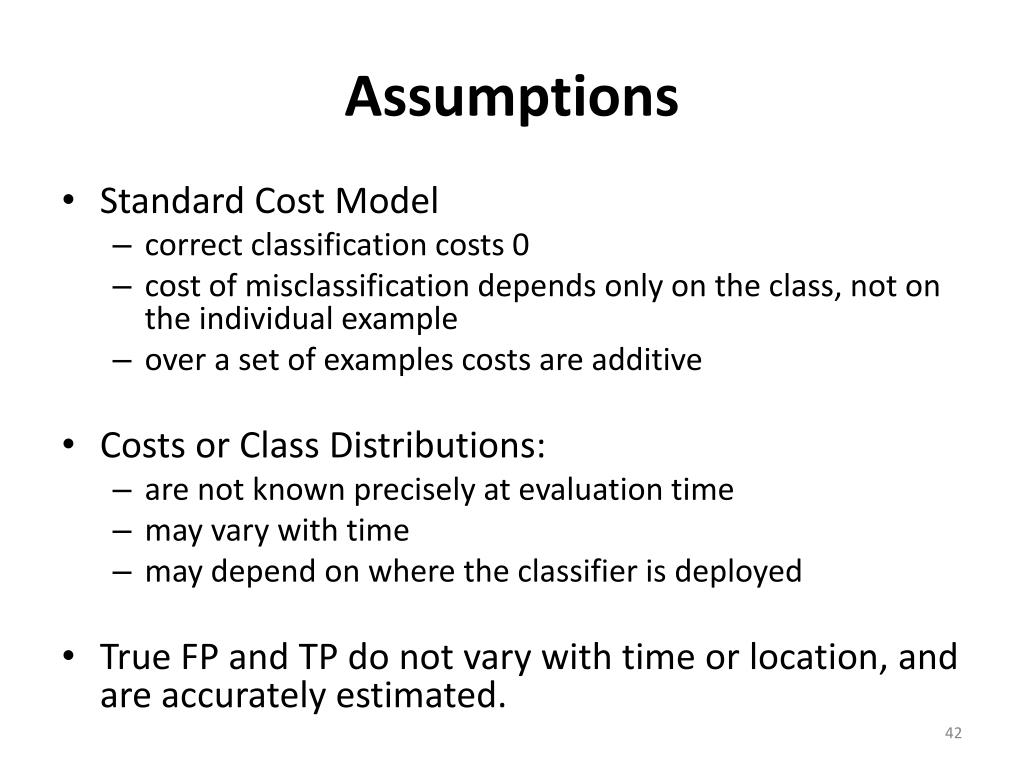 Assumptions

• Standard Cost Model
– correct classification costs 0
– cost of misclassification depends only on the class, not on the individual example
– over a set of examples costs are additive

• Costs or Class Distributions:
– are not known precisely at evaluation time
– may vary with time
– may depend on where the classifier is deployed

• True FP and TP do not vary with time or location, and are accurately estimated.

42